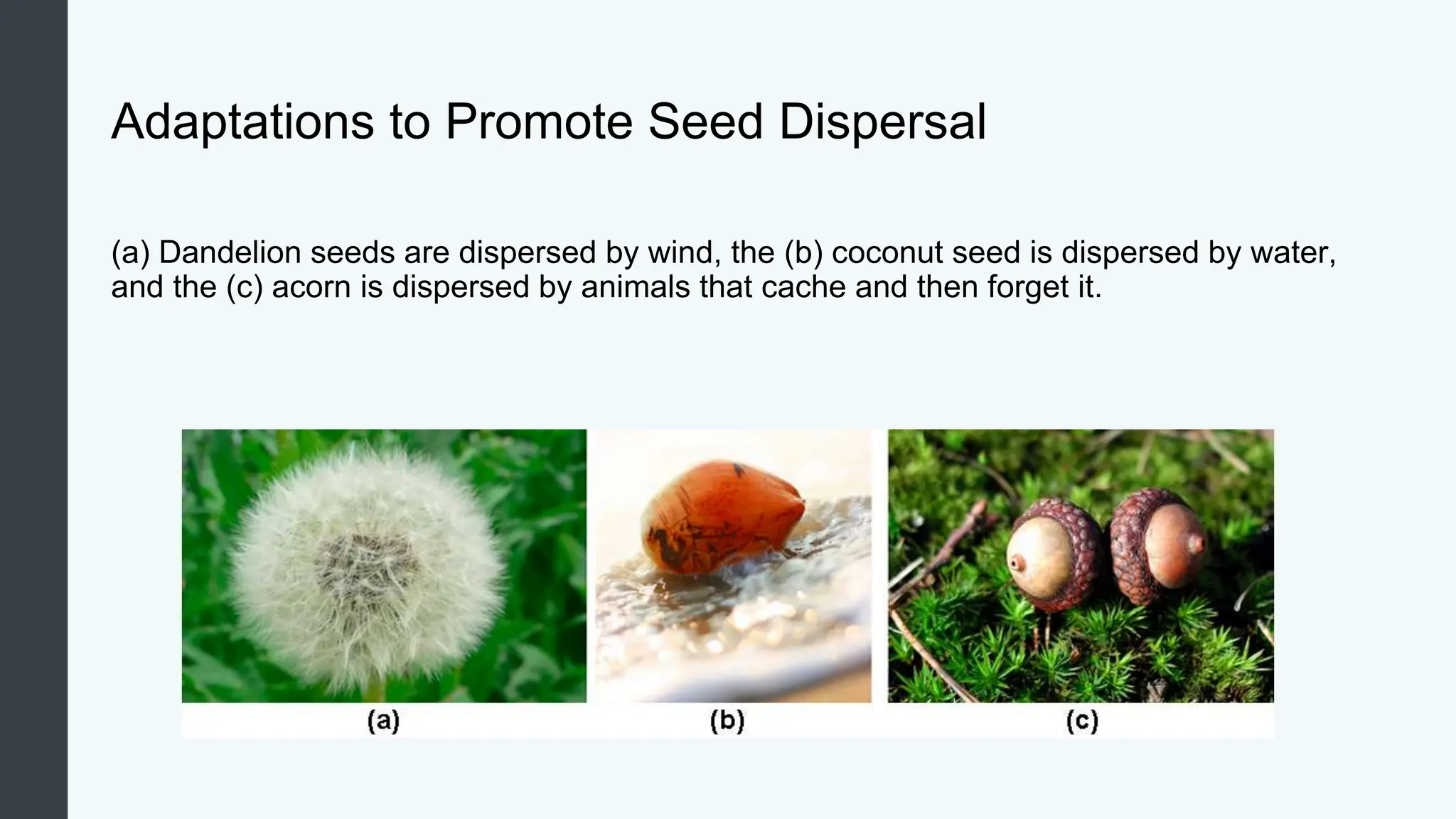 Adaptations to Promote Seed Dispersal

(a) Dandelion seeds are dispersed by wind, the (b) coconut seed is dispersed by water, and the (c) acorn is dispersed by animals that cache and then forget it.

(a)

(b)

(c)